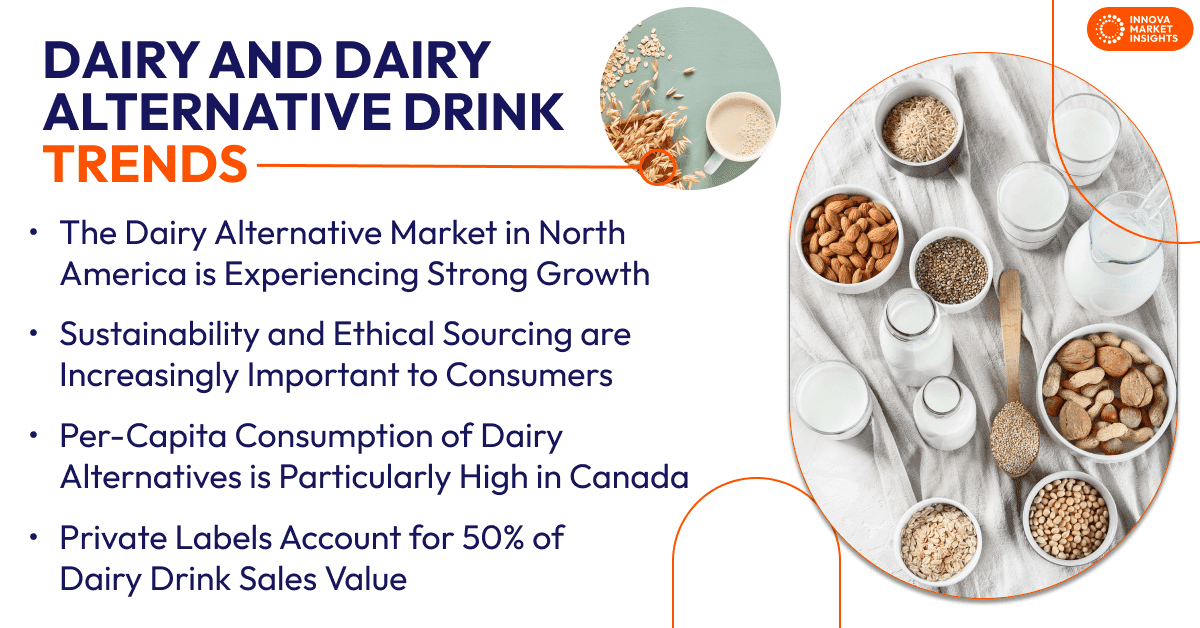 DAIRY AND DAIRY ALTERNATIVE DRINK TRENDS

INNOVA MARKET INSIGHTS

• The Dairy Alternative Market in North America is Experiencing Strong Growth

• Sustainability and Ethical Sourcing are Increasingly Important to Consumers

• Per-Capita Consumption of Dairy Alternatives is Particularly High in Canada

• Private Labels Account for 50% of Dairy Drink Sales Value